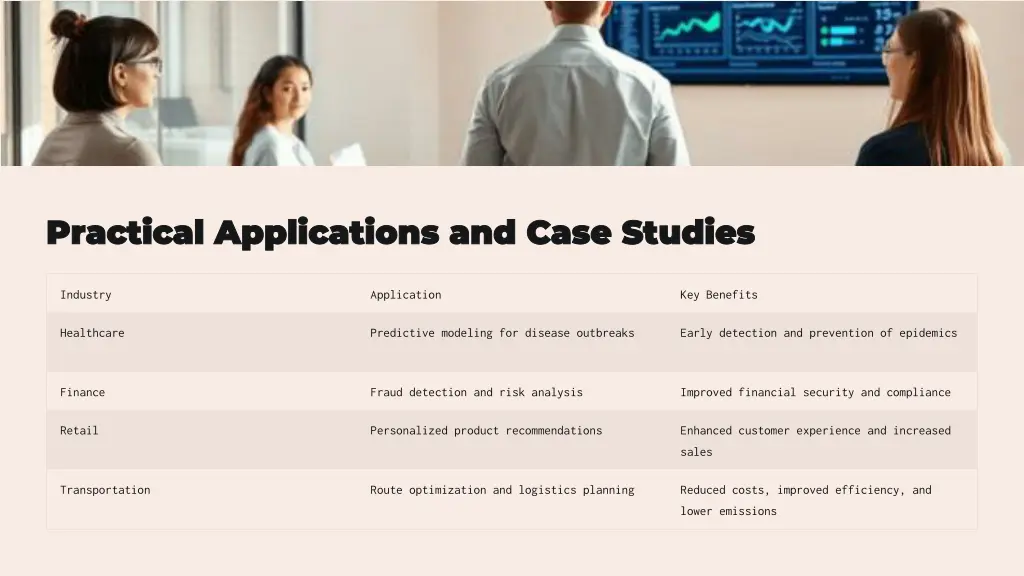 Practical Applications and Case Studies

| Industry | Application | Key Benefits |
|---|---|---|
| Healthcare | Predictive modeling for disease outbreaks | Early detection and prevention of epidemics |
| Finance | Fraud detection and risk analysis | Improved financial security and compliance |
| Retail | Personalized product recommendations | Enhanced customer experience and increased sales |
| Transportation | Route optimization and logistics planning | Reduced costs, improved efficiency, and lower emissions |